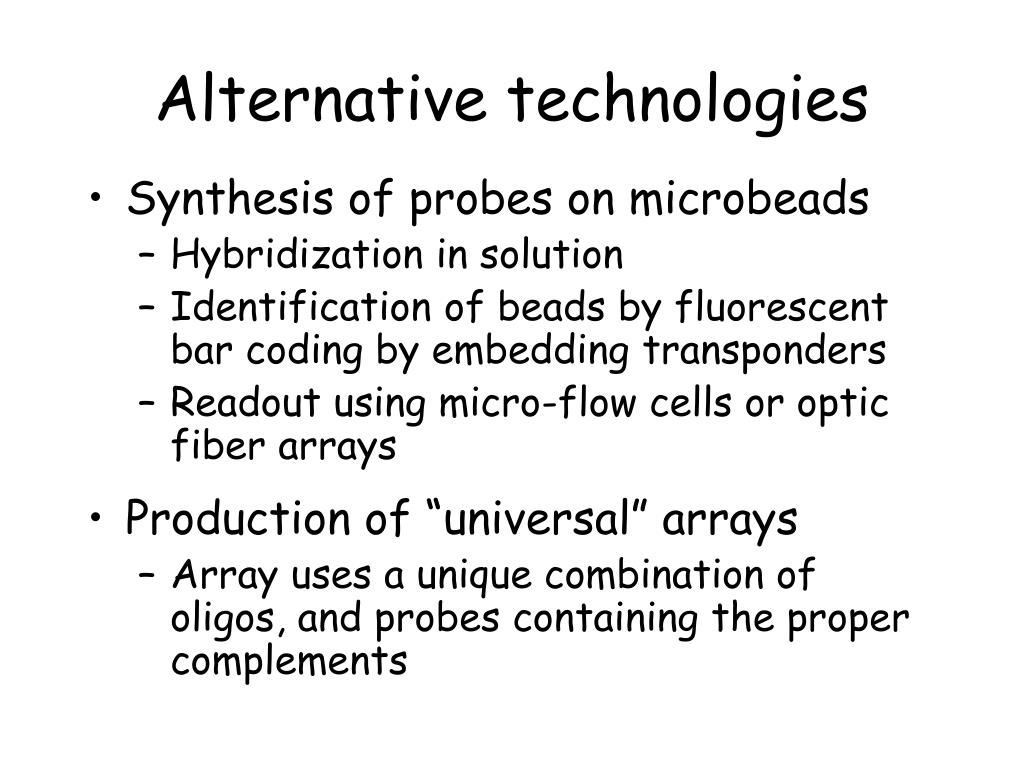 Alternative technologies

• Synthesis of probes on microbeads
  – Hybridization in solution
  – Identification of beads by fluorescent bar coding by embedding transponders
  – Readout using micro-flow cells or optic fiber arrays

• Production of “universal” arrays
  – Array uses a unique combination of oligos, and probes containing the proper complements